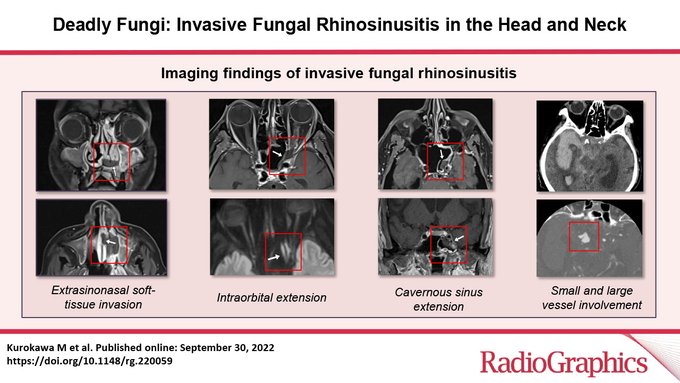 Deadly Fungi: Invasive Fungal Rhinosinusitis in the Head and Neck

Imaging findings of invasive fungal rhinosinusitis

Extrasinonasal soft-tissue invasion

Intraorbital extension

Cavernous sinus extension

Small and large vessel involvement

Kurokawa M et al. Published online: September 30, 2022
https://doi.org/10.1148/rg.220059

RadioGraphics